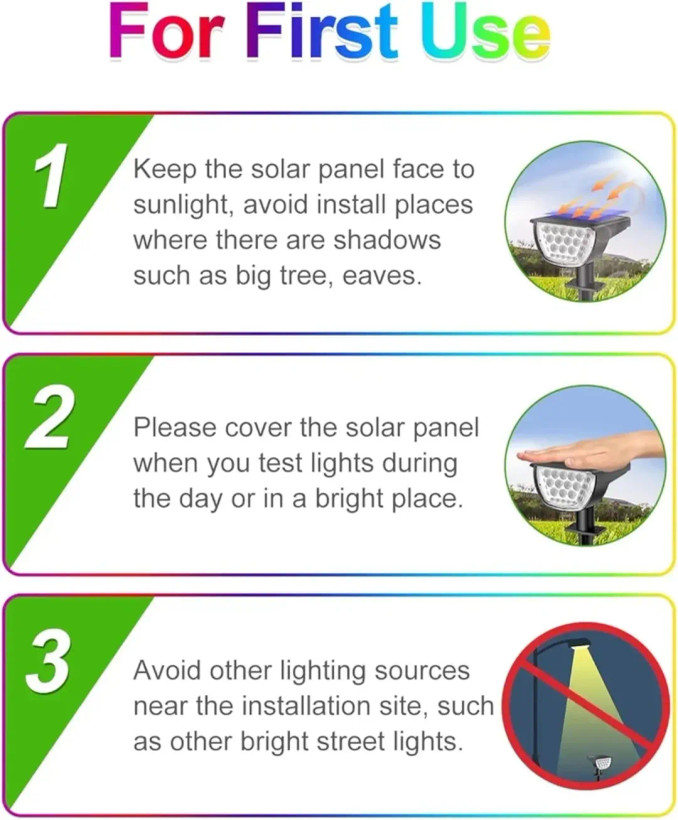 For First Use

1

Keep the solar panel face to sunlight, avoid install places where there are shadows such as big tree, eaves.

2

Please cover the solar panel when you test lights during the day or in a bright place.

3

Avoid other lighting sources near the installation site, such as other bright street lights.